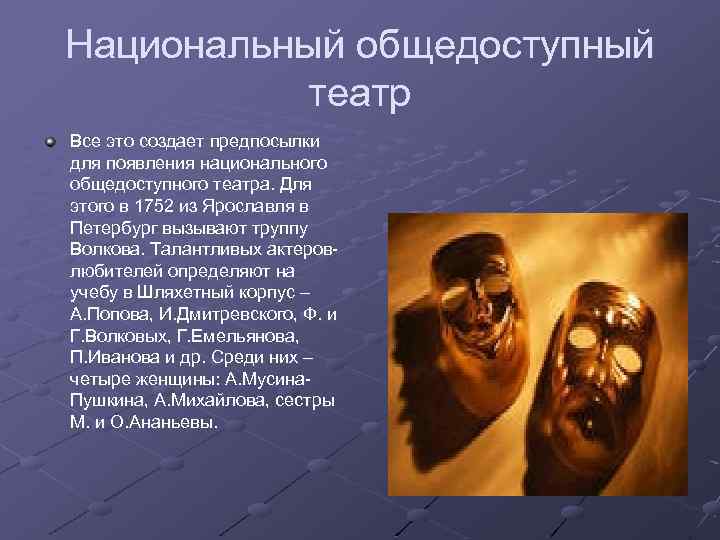 Национальный общедоступный театр

Все это создает предпосылки для появления национального общедоступного театра. Для этого в 1752 из Ярославля в Петербург вызывают труппу Волкова. Талантливых актеров-любителей определяют на учебу в Шляхетный корпус – А.Попова, И.Дмитревского, Ф. и Г.Волковых, Г.Емельянова, П.Иванова и др. Среди них – четыре женщины: А.Мусина-Пушкина, А.Михайлова, сестры М. и О.Ананьевы.